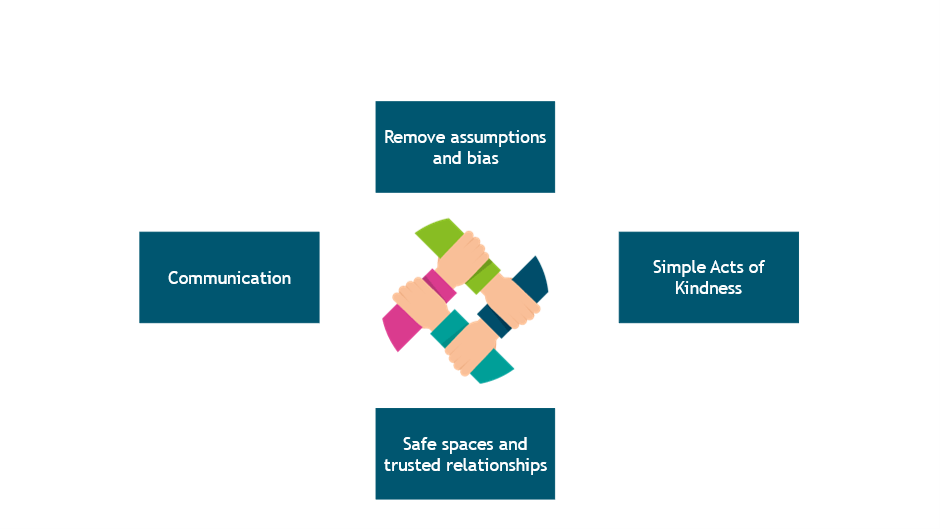 Remove assumptions and bias

Communication

Simple Acts of Kindness

Safe spaces and trusted relationships